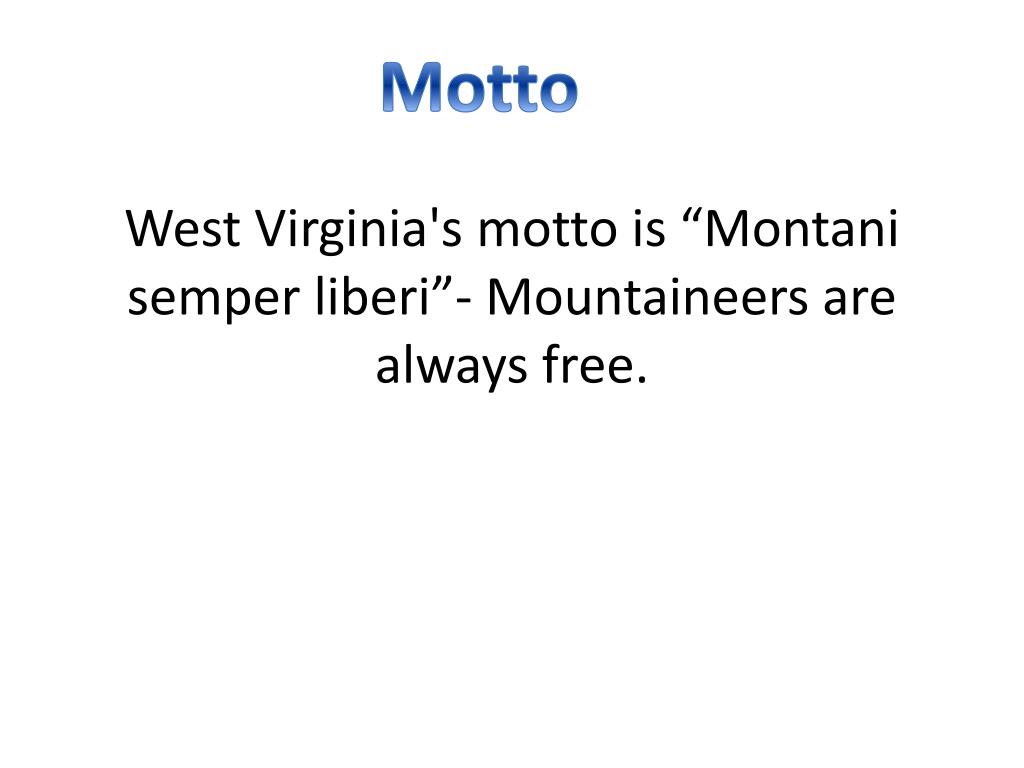 Motto

West Virginia's motto is “Montani semper liberi”- Mountaineers are always free.